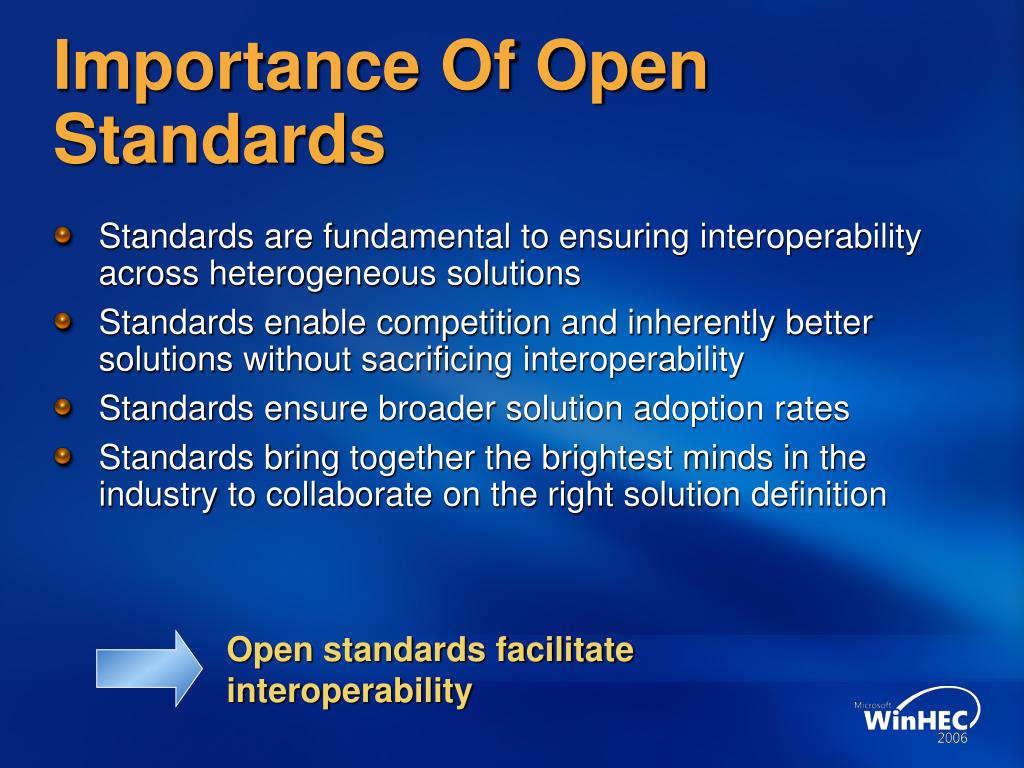 Importance Of Open Standards

Standards are fundamental to ensuring interoperability across heterogeneous solutions

Standards enable competition and inherently better solutions without sacrificing interoperability

Standards ensure broader solution adoption rates

Standards bring together the brightest minds in the industry to collaborate on the right solution definition

Open standards facilitate interoperability

Microsoft
WinHEC
2006